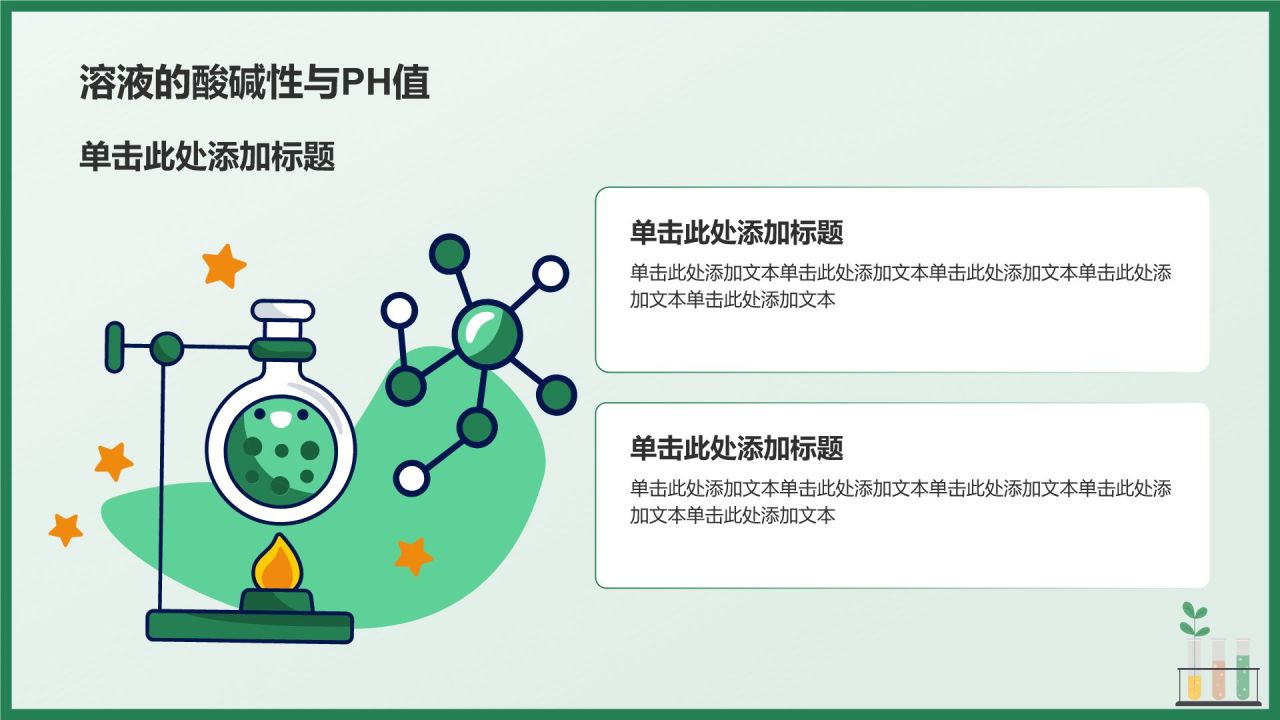 溶液的酸碱性与PH值

单击此处添加标题

单击此处添加标题

单击此处添加文本单击此处添加文本单击此处添加文本单击此处添加文本单击此处添加文本

单击此处添加标题

单击此处添加文本单击此处添加文本单击此处添加文本单击此处添加文本单击此处添加文本